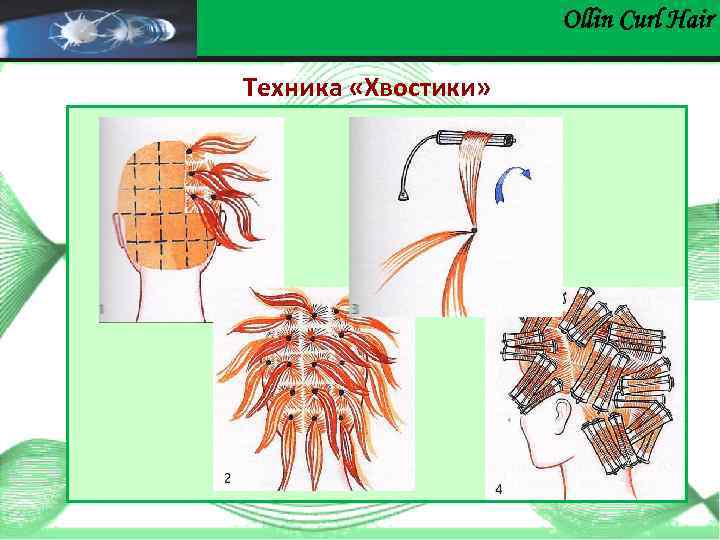 Ollin Curl Hair

Техника «Хвостики»

1

3

2

4